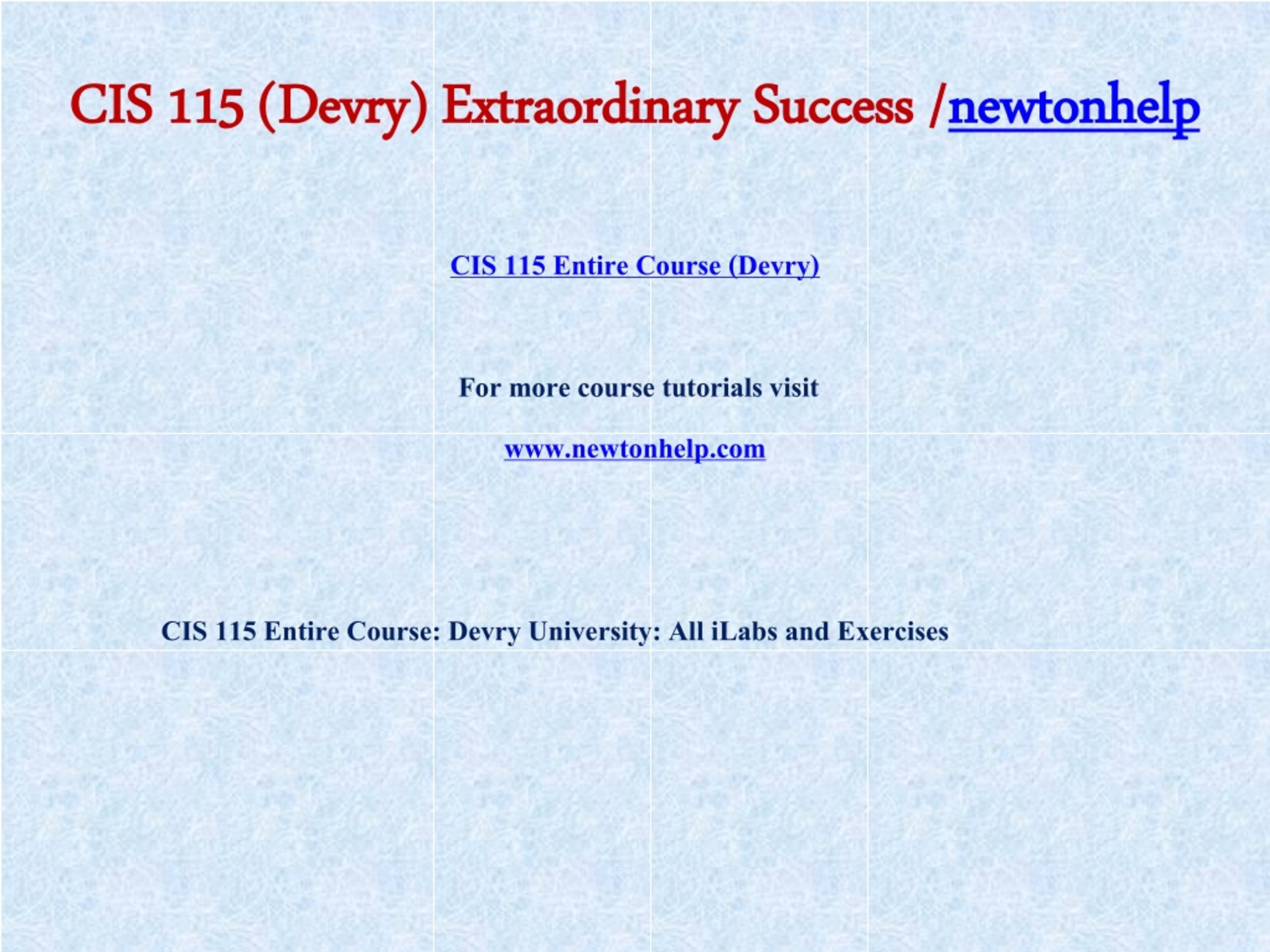 CIS 115 (Devry) Extraordinary Success /newtonhelp

CIS 115 Entire Course (Devry)

For more course tutorials visit

www.newtonhelp.com

CIS 115 Entire Course: Devry University: All iLabs and Exercises